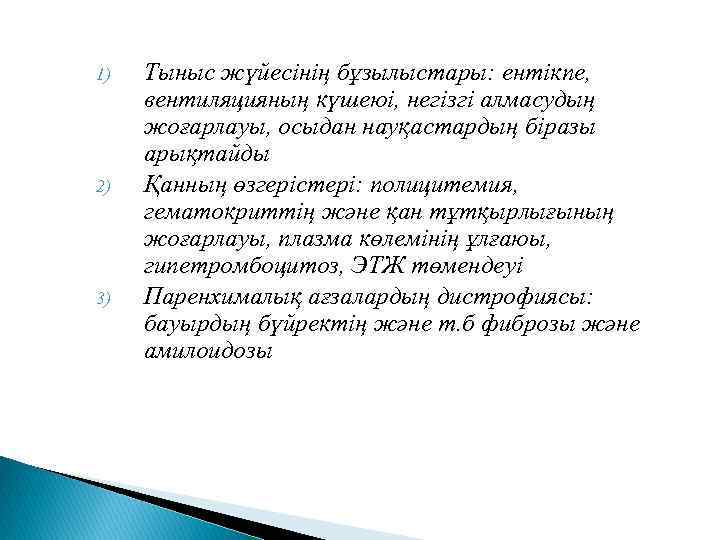 1) Тыныс жүйесінің бұзылыстары: ентікпе, вентиляцияның күшеюі, негізгі алмасудың жоғарлауы, осыдан науқастардың біразы арықтайды
2) Қанның өзгерістері: полицитемия, гематокриттің және қан тұтқырлығының жоғарлауы, плазма көлемінің ұлғаюы, гипетромбоцитоз, ЭТЖ төмендеуі
3) Паренхималық ағзалардың дистрофиясы: бауырдың бүйректің және т.б фиброзы және амилоидозы